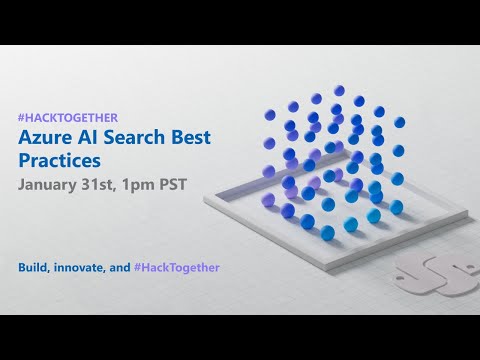 #HACKTOGETHER
Azure AI Search Best Practices
January 31st, 1pm PST

Build, innovate, and #HackTogether